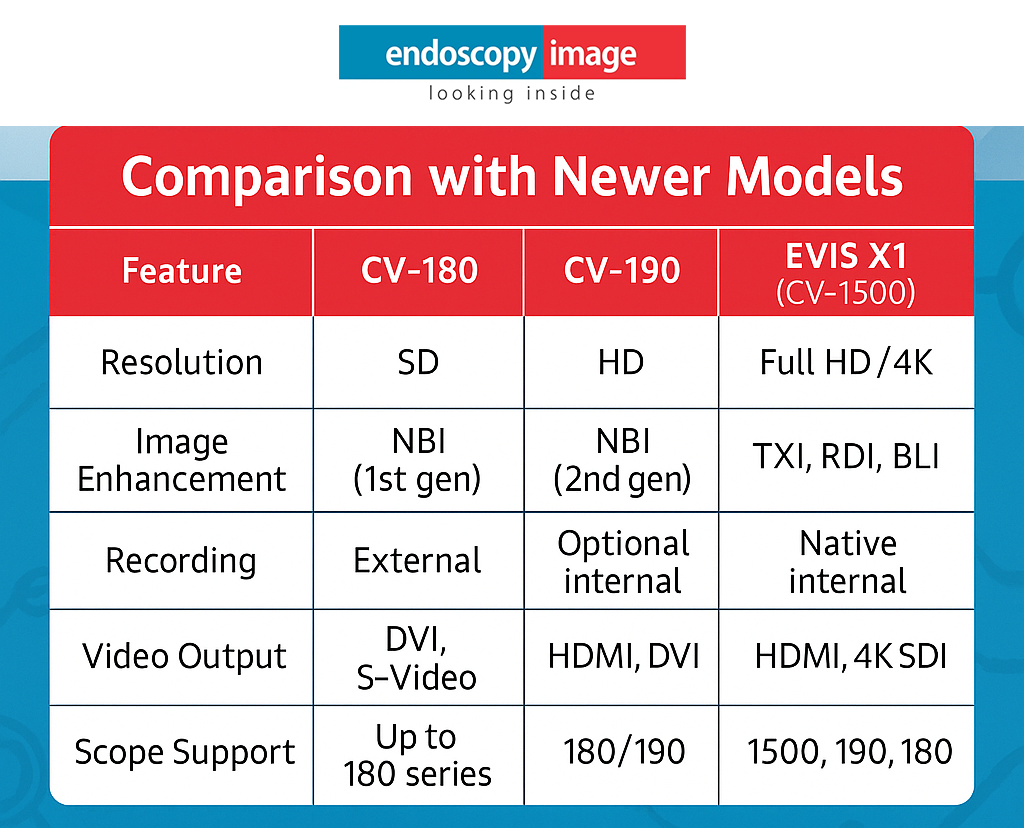 endoscopy image
looking inside

Comparison with Newer Models

| Feature | CV-180 | CV-190 | EVIS X1 (CV-1500) |
|---|---|---|---|
| Resolution | SD | HD | Full HD / 4K |
| Image Enhancement | NBI (1st gen) | NBI (2nd gen) | TXI, RDI, BLI |
| Recording | External | Optional internal | Native internal |
| Video Output | DVI, S-Video | HDMI, DVI | HDMI, 4K SDI |
| Scope Support | Up to 180 series | 180/190 | 1500, 190, 180 |